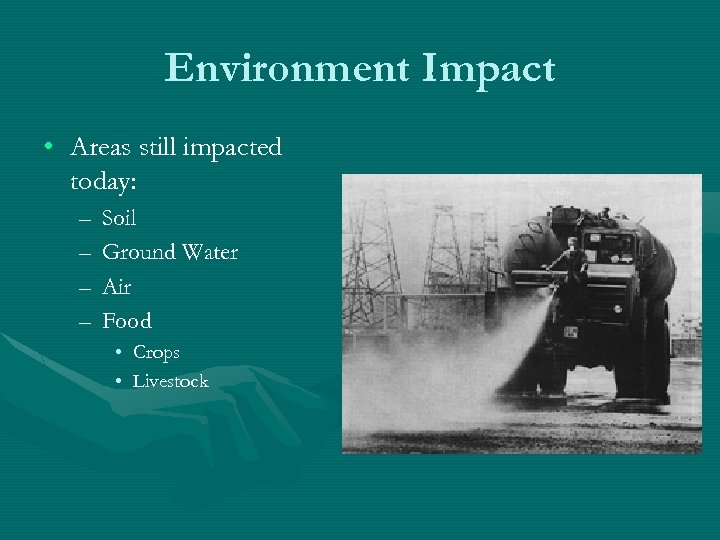 Environment Impact

• Areas still impacted today:
 – Soil
 – Ground Water
 – Air
 – Food
  • Crops
  • Livestock